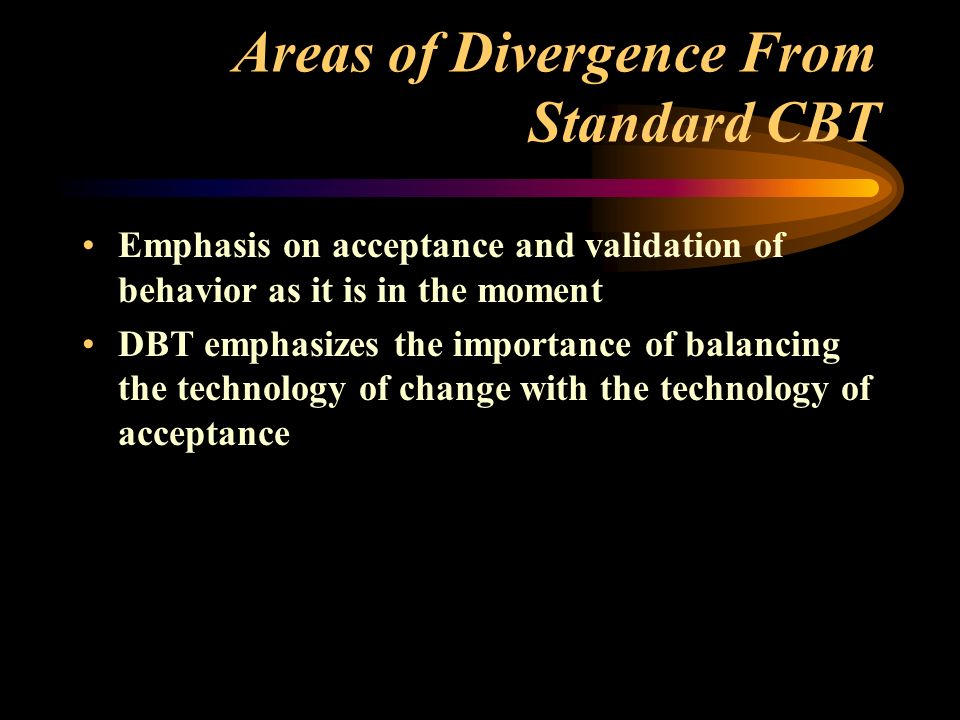 Areas of Divergence From Standard CBT

• Emphasis on acceptance and validation of behavior as it is in the moment

• DBT emphasizes the importance of balancing the technology of change with the technology of acceptance